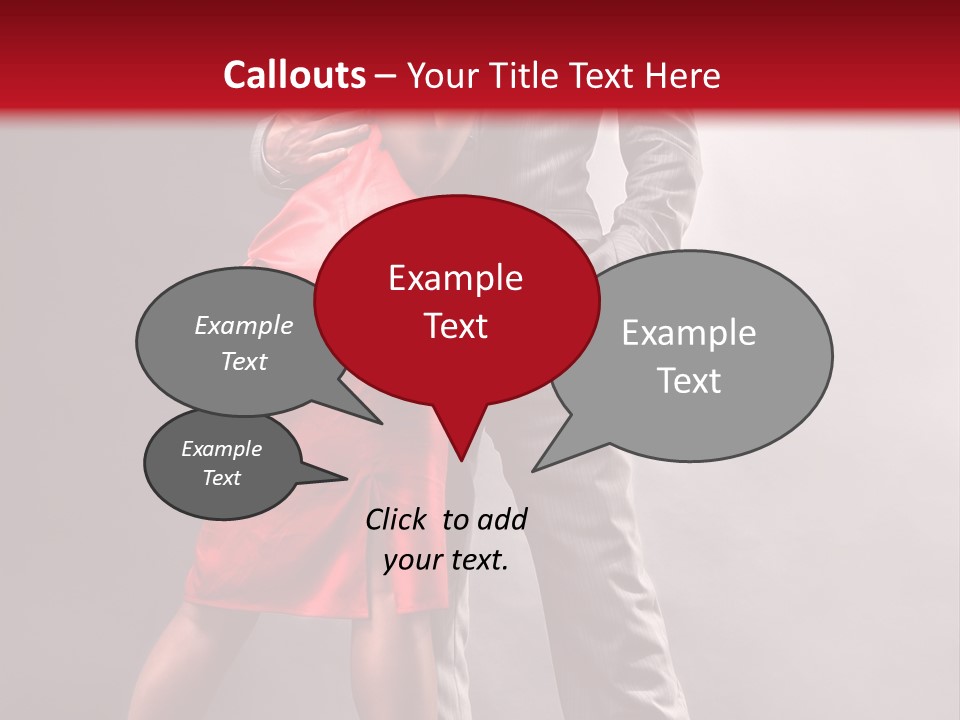 Callouts – Your Title Text Here

Example Text

Example Text

Example Text

Example Text

Click to add your text.